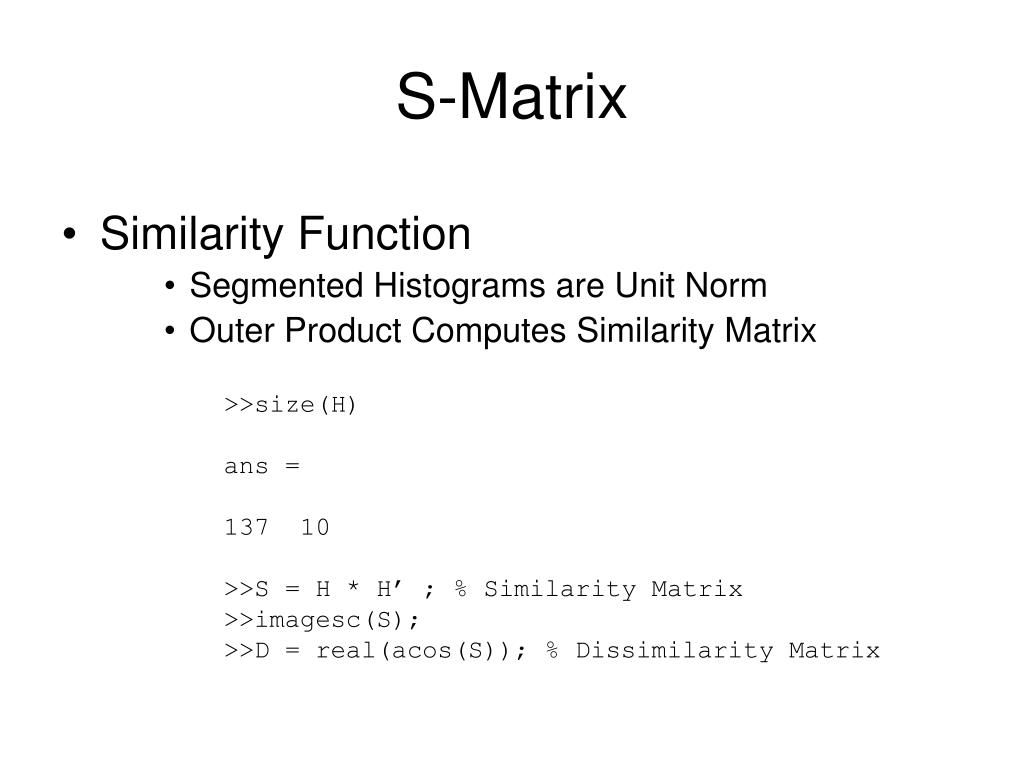 S-Matrix

• Similarity Function
  • Segmented Histograms are Unit Norm
  • Outer Product Computes Similarity Matrix

>>size(H)

ans =

137  10

>>S = H * H’ ; % Similarity Matrix
>>imagesc(S);
>>D = real(acos(S)); % Dissimilarity Matrix